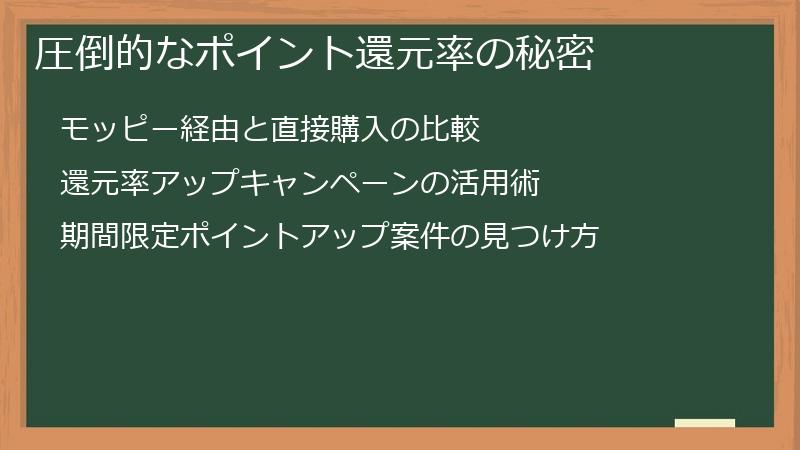 圧倒的なポイント還元率の秘密

モッピー経由と直接購入の比較

還元率アップキャンペーンの活用術

期間限定ポイントアップ案件の見つけ方